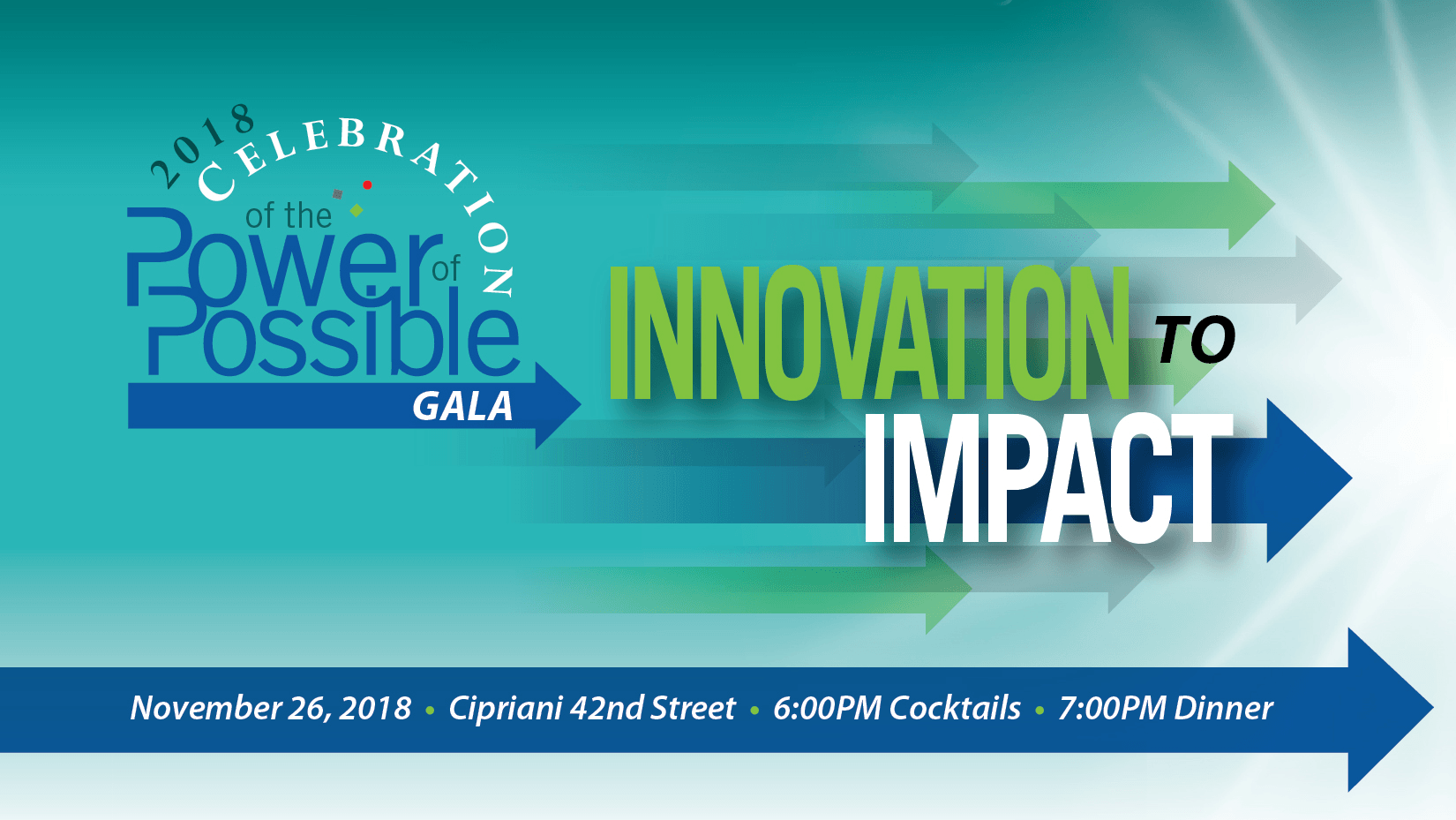 2018 CELEBRATION of the Power of Possible GALA

INNOVATION TO IMPACT

November 26, 2018 • Cipriani 42nd Street • 6:00PM Cocktails • 7:00PM Dinner